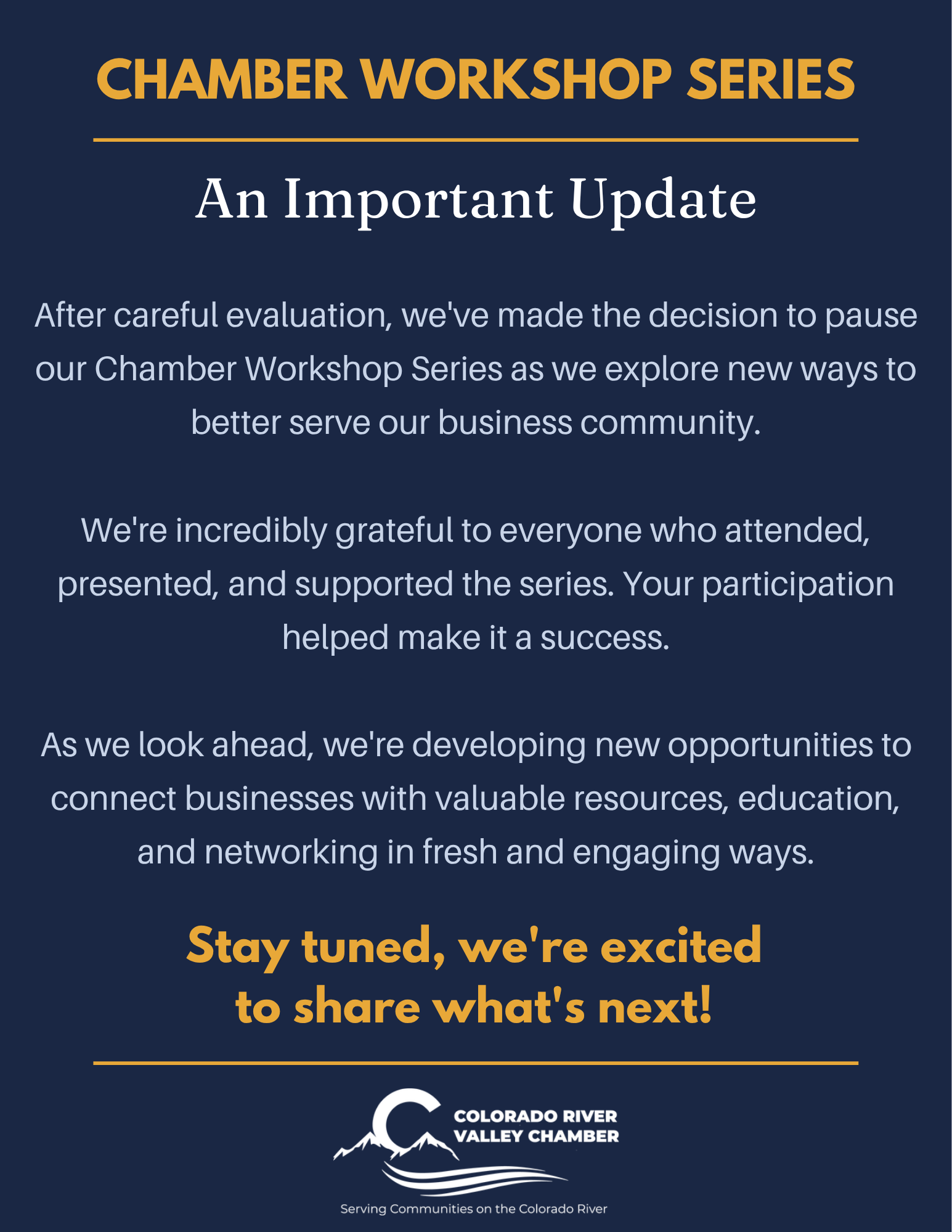 CHAMBER WORKSHOP SERIES

An Important Update

After careful evaluation, we've made the decision to pause our Chamber Workshop Series as we explore new ways to better serve our business community.

We're incredibly grateful to everyone who attended, presented, and supported the series. Your participation helped make it a success.

As we look ahead, we're developing new opportunities to connect businesses with valuable resources, education, and networking in fresh and engaging ways.

Stay tuned, we're excited to share what's next!

COLORADO RIVER VALLEY CHAMBER

Serving Communities on the Colorado River